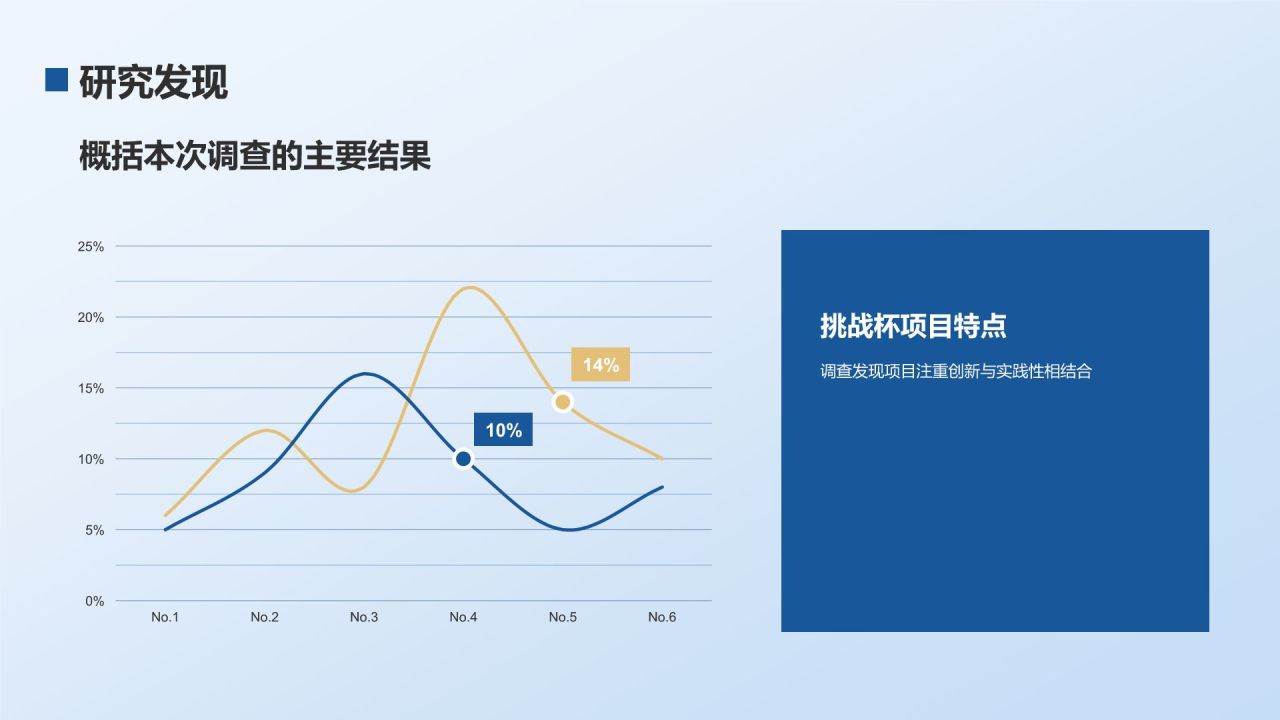 研究发现

概括本次调查的主要结果

25%
20%
15%
10%
5%
0%

14%
10%

No.1 No.2 No.3 No.4 No.5 No.6

挑战杯项目特点

调查发现项目注重创新与实践性相结合